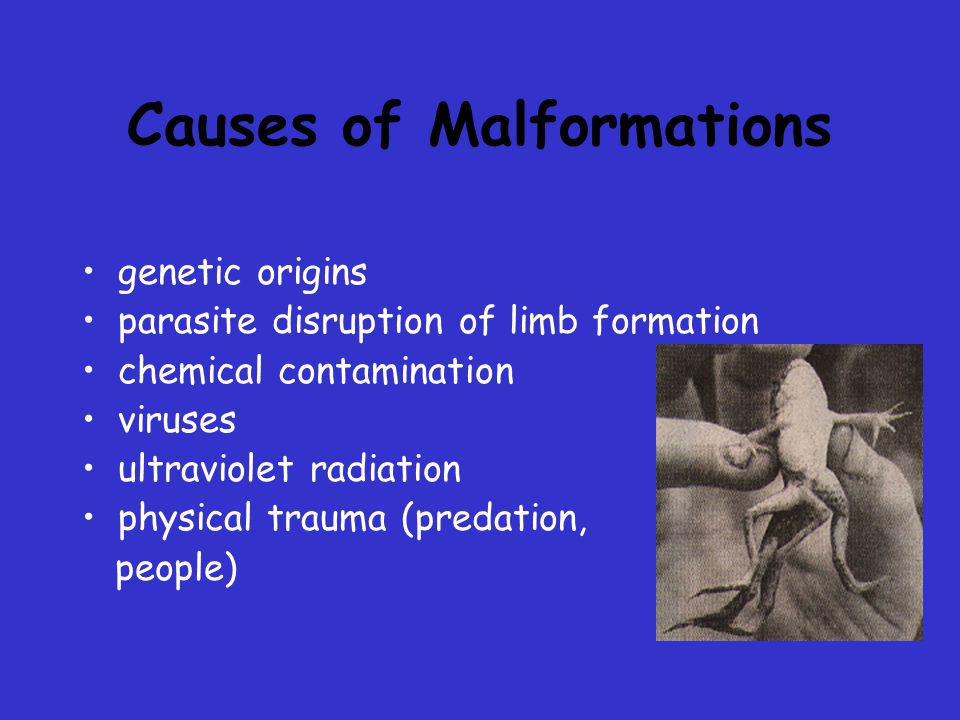 Causes of Malformations

• genetic origins
• parasite disruption of limb formation
• chemical contamination
• viruses
• ultraviolet radiation
• physical trauma (predation, people)